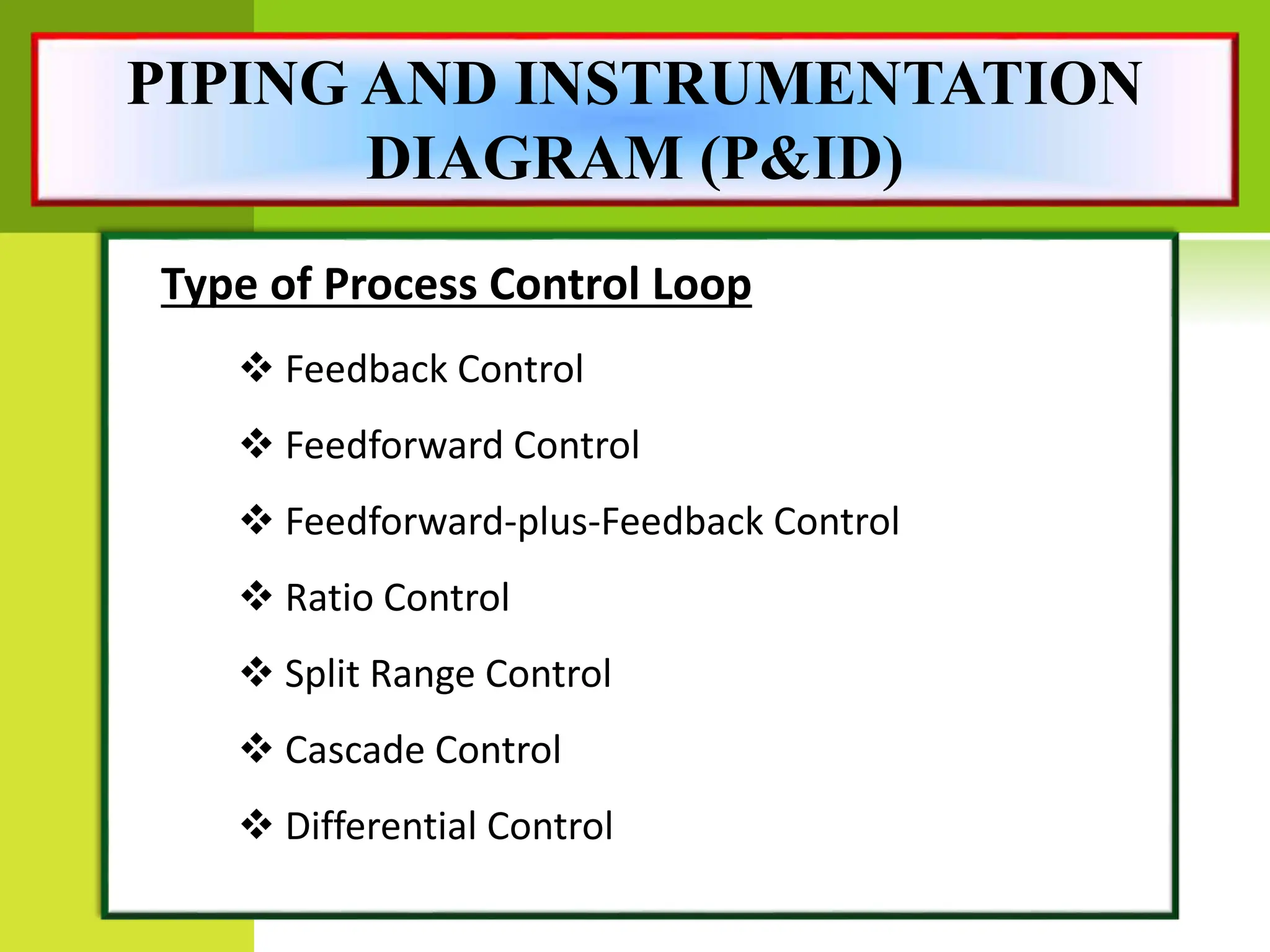 PIPING AND INSTRUMENTATION DIAGRAM (P&ID)

Type of Process Control Loop

❖ Feedback Control

❖ Feedforward Control

❖ Feedforward-plus-Feedback Control

❖ Ratio Control

❖ Split Range Control

❖ Cascade Control

❖ Differential Control